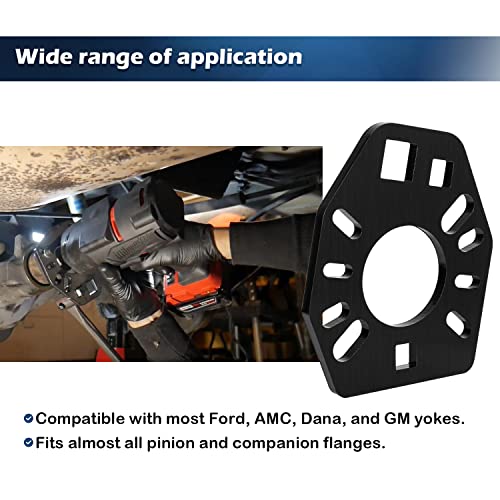 Wide range of application

Compatible with most Ford, AMC, Dana, and GM yokes.

Fits almost all pinion and companion flanges.